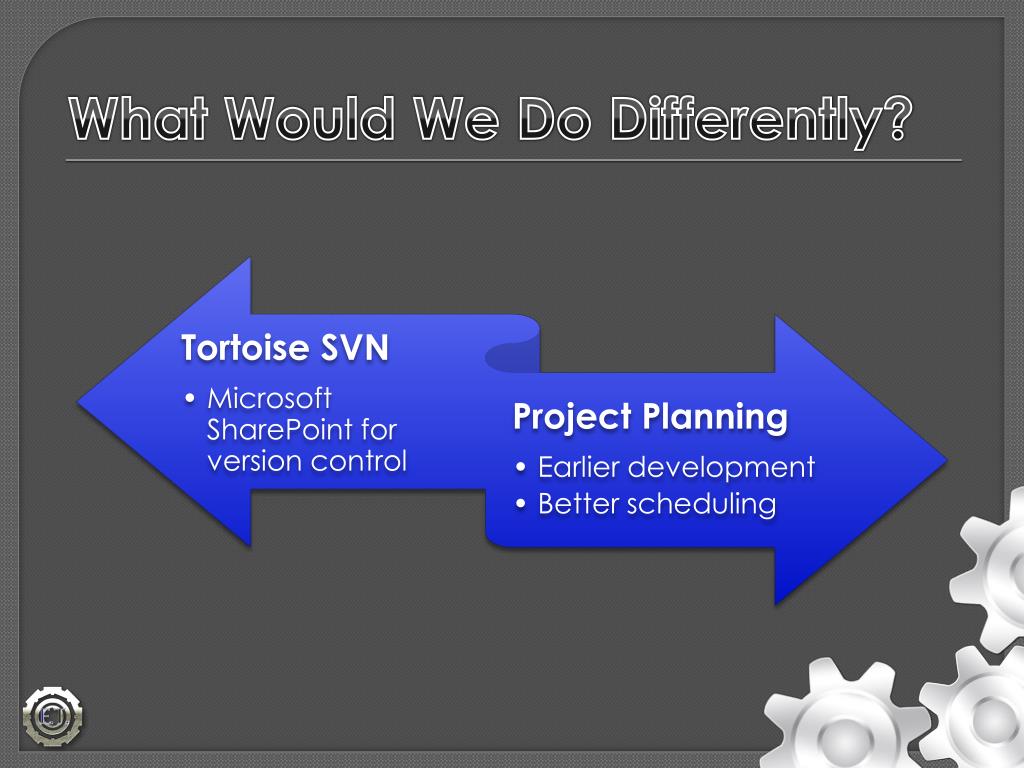 What Would We Do Differently?

Tortoise SVN

• Microsoft SharePoint for version control

Project Planning

• Earlier development
• Better scheduling